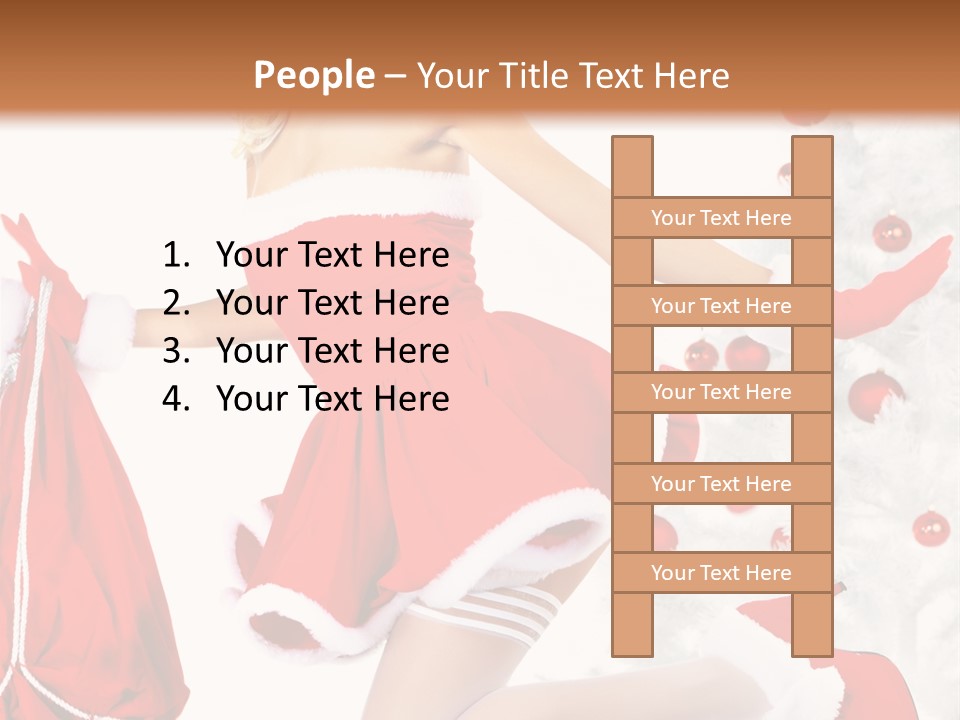 People – Your Title Text Here

1. Your Text Here
2. Your Text Here
3. Your Text Here
4. Your Text Here

Your Text Here

Your Text Here

Your Text Here

Your Text Here

Your Text Here